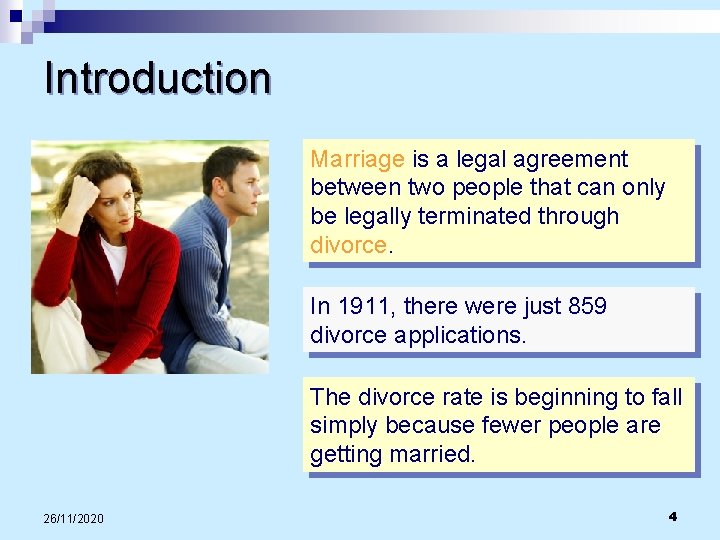 Introduction

Marriage is a legal agreement between two people that can only be legally terminated through divorce.

In 1911, there were just 859 divorce applications.

The divorce rate is beginning to fall simply because fewer people are getting married.

26/11/2020

4